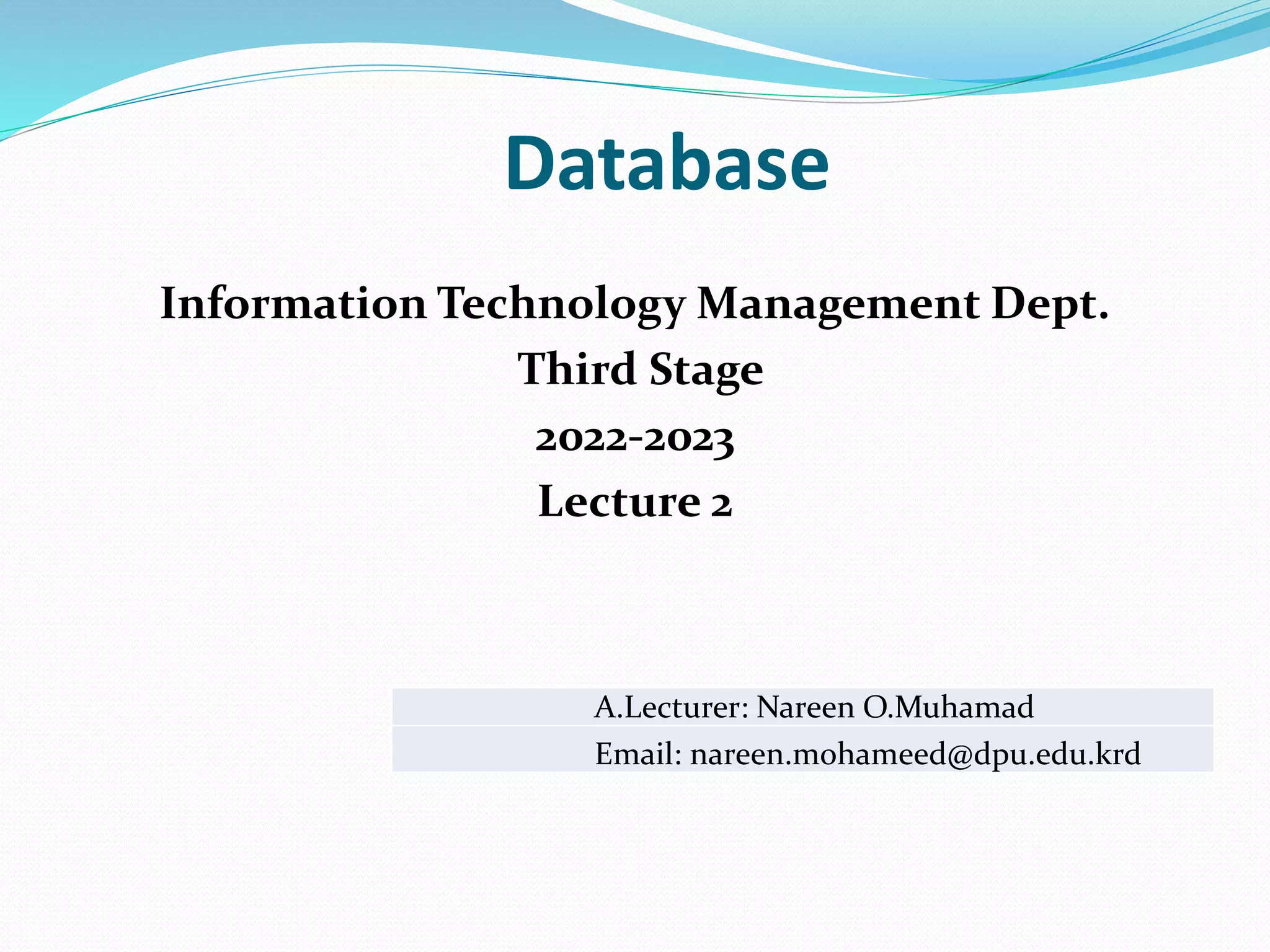 Database

Information Technology Management Dept.

Third Stage

2022-2023

Lecture 2

A.Lecturer: Nareen O.Muhamad

Email: nareen.mohameed@dpu.edu.krd